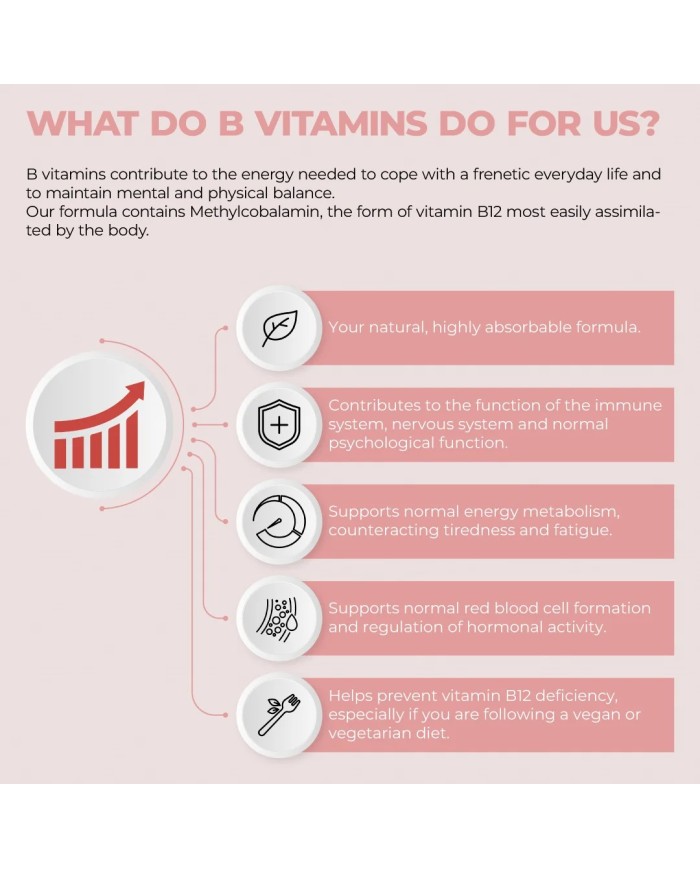 WHAT DO B VITAMINS DO FOR US?

B vitamins contribute to the energy needed to cope with a frenetic everyday life and to maintain mental and physical balance.
Our formula contains Methylcobalamin, the form of vitamin B12 most easily assimilated by the body.

Your natural, highly absorbable formula.

Contributes to the function of the immune system, nervous system and normal psychological function.

Supports normal energy metabolism, counteracting tiredness and fatigue.

Supports normal red blood cell formation and regulation of hormonal activity.

Helps prevent vitamin B12 deficiency, especially if you are following a vegan or vegetarian diet.